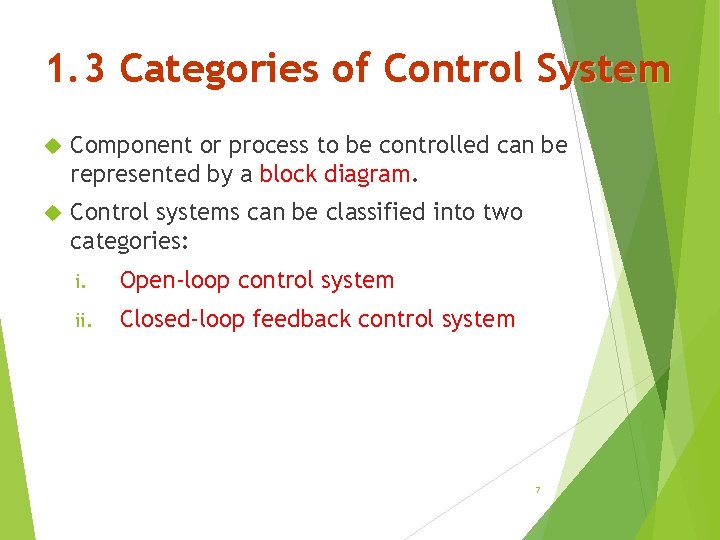 1.3 Categories of Control System

Component or process to be controlled can be represented by a block diagram.

Control systems can be classified into two categories:

i. Open-loop control system

ii. Closed-loop feedback control system

7